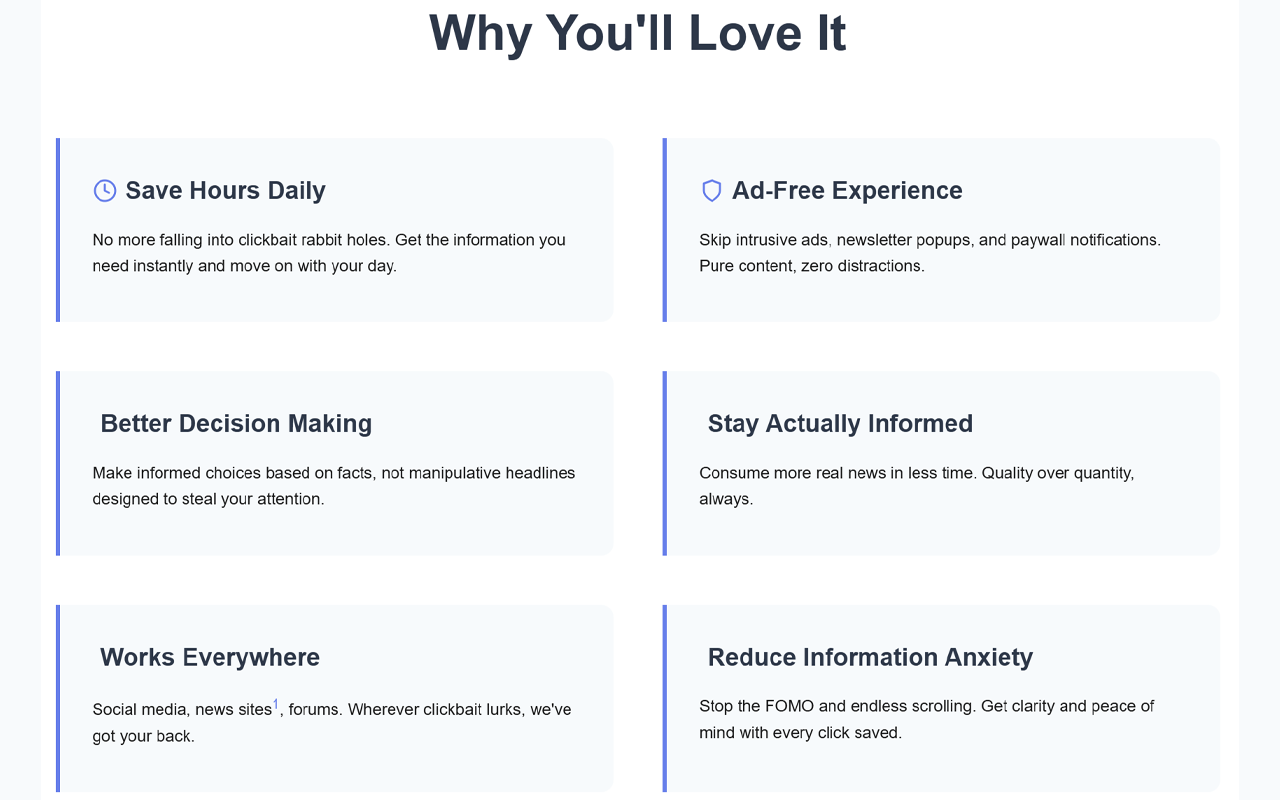 Why You'll Love It

Save Hours Daily

No more falling into clickbait rabbit holes. Get the information you need instantly and move on with your day.

Ad-Free Experience

Skip intrusive ads, newsletter popups, and paywall notifications. Pure content, zero distractions.

Better Decision Making

Make informed choices based on facts, not manipulative headlines designed to steal your attention.

Stay Actually Informed

Consume more real news in less time. Quality over quantity, always.

Works Everywhere

Social media, news sites$^1$, forums. Wherever clickbait lurks, we've got your back.

Reduce Information Anxiety

Stop the FOMO and endless scrolling. Get clarity and peace of mind with every click saved.